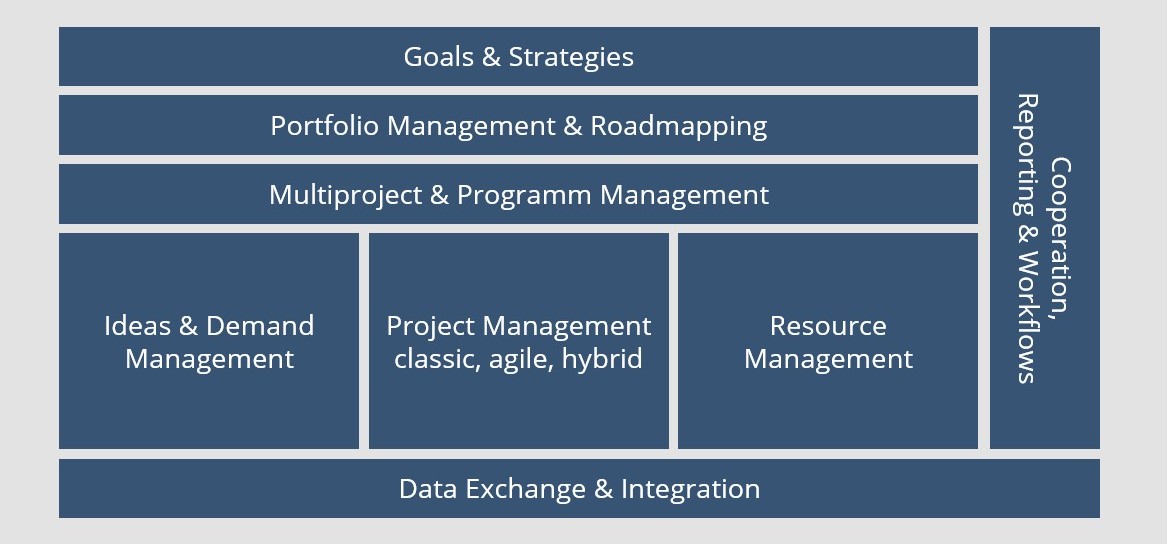 Goals & Strategies

Portfolio Management & Roadmapping

Multiproject & Programm Management

Ideas & Demand Management

Project Management classic, agile, hybrid

Resource Management

Cooperation, Reporting & Workflows

Data Exchange & Integration